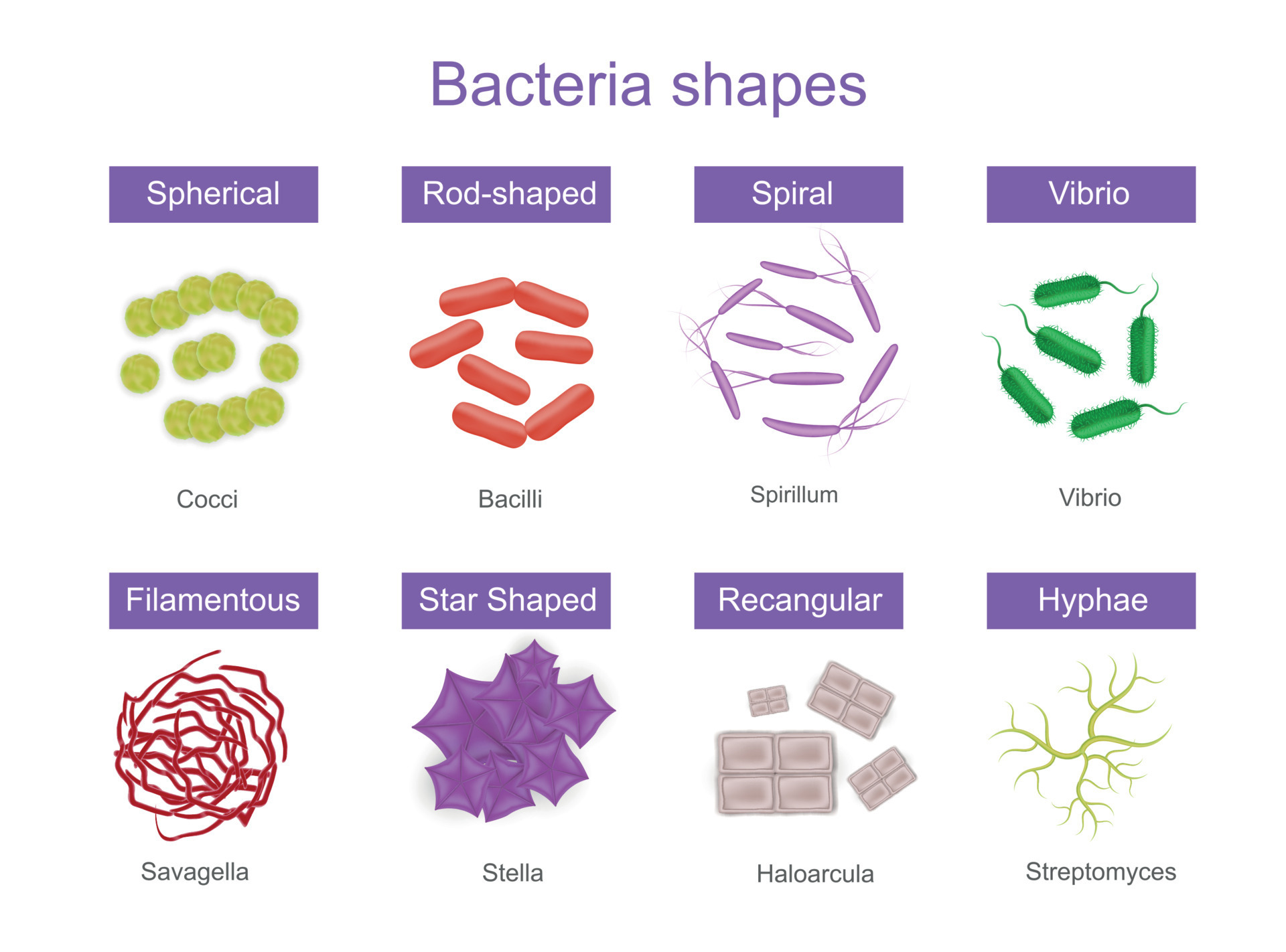 Bacteria shapes

Spherical

Cocci

Rod-shaped

Bacilli

Spiral

Spirillum

Vibrio

Vibrio

Filamentous

Savagella

Star Shaped

Stella

Recangular

Haloarcula

Hyphae

Streptomyces